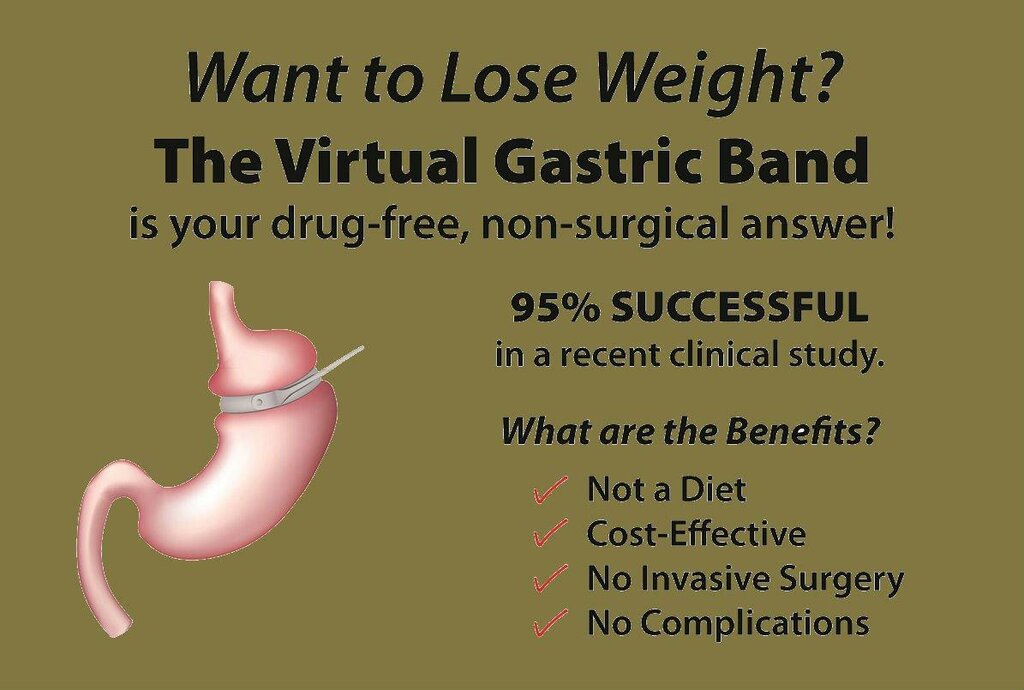 Want to Lose Weight?
The Virtual Gastric Band
is your drug-free, non-surgical answer!

95% SUCCESSFUL
in a recent clinical study.

What are the Benefits?

✓ Not a Diet
✓ Cost-Effective
✓ No Invasive Surgery
✓ No Complications